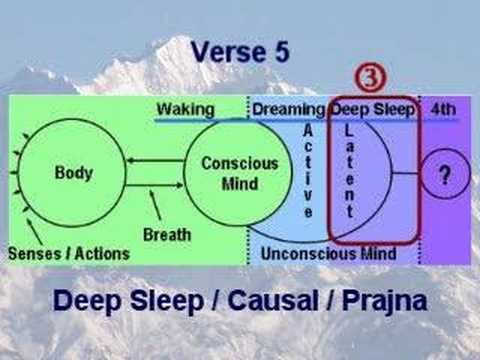 Verse 5

③

Waking

Dreaming

Deep Sleep

4th

Body

Conscious Mind

Active

Latent

?

Breath

Senses / Actions

Unconscious Mind

Deep Sleep / Causal / Prajna